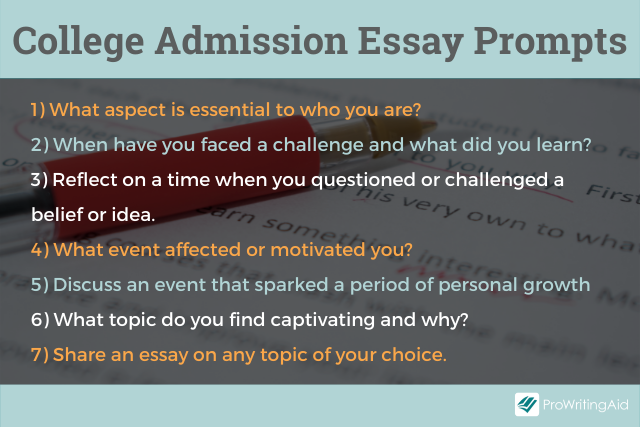 College Admission Essay Prompts

1) What aspect is essential to who you are?
2) When have you faced a challenge and what did you learn?
3) Reflect on a time when you questioned or challenged a belief or idea.
4) What event affected or motivated you?
5) Discuss an event that sparked a period of personal growth
6) What topic do you find captivating and why?
7) Share an essay on any topic of your choice.

ProWritingAid